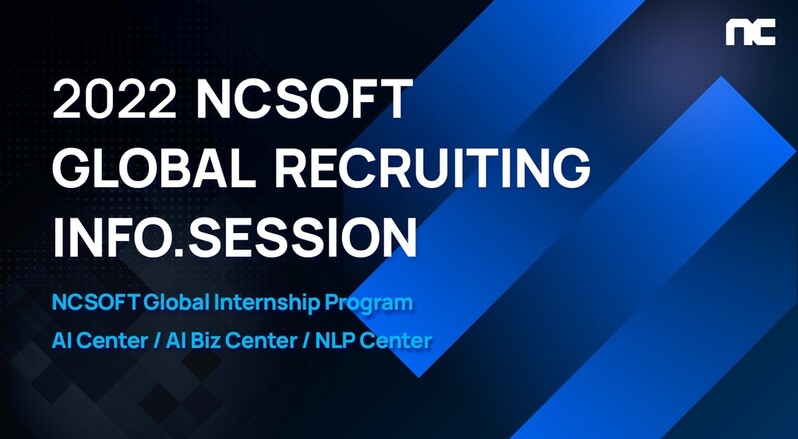 nc

2022 NCSOFT GLOBAL RECRUITING INFO.SESSION

NCSOFT Global Internship Program

AI Center / AI Biz Center / NLP Center